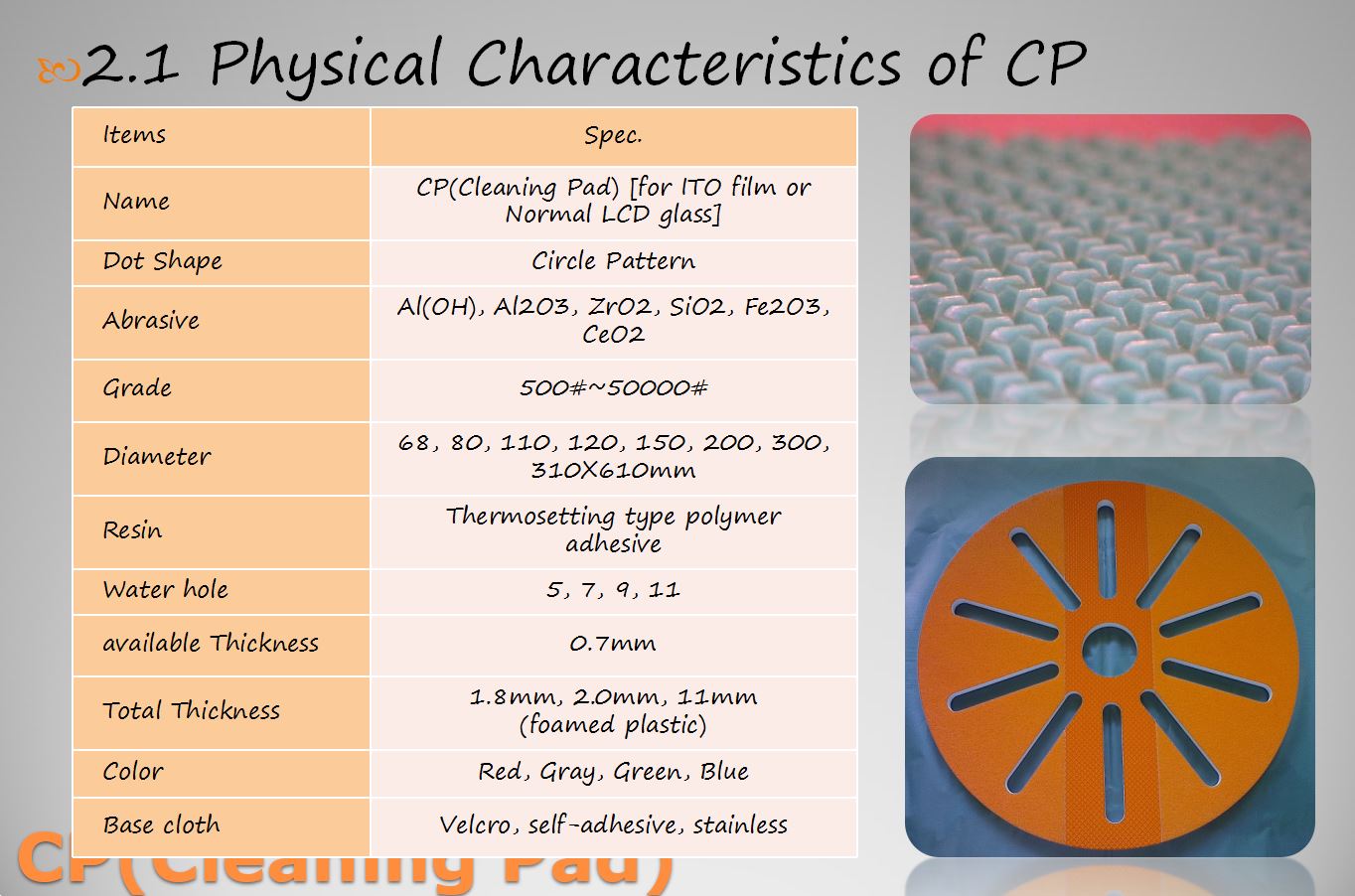 2.1 Physical Characteristics of CP

| Items | Spec. |
|---|---|
| Name | CP(Cleaning Pad) [for ITO film or Normal LCD glass] |
| Dot Shape | Circle Pattern |
| Abrasive | Al(OH), Al2O3, ZrO2, SiO2, Fe2O3, CeO2 |
| Grade | 500#~50000# |
| Diameter | 68, 80, 110, 120, 150, 200, 300, 310X610mm |
| Resin | Thermosetting type polymer adhesive |
| Water hole | 5, 7, 9, 11 |
| available Thickness | 0.7mm |
| Total Thickness | 1.8mm, 2.0mm, 11mm (foamed plastic) |
| Color | Red, Gray, Green, Blue |
| Base cloth | Velcro, self-adhesive, stainless |

CP(Cleaning Pad)